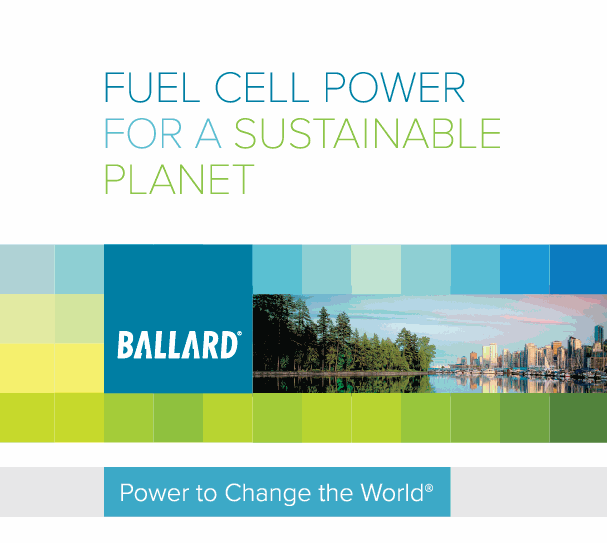 FUEL CELL POWER
FOR A SUSTAINABLE
PLANET

BALLARD®

Power to Change the World®